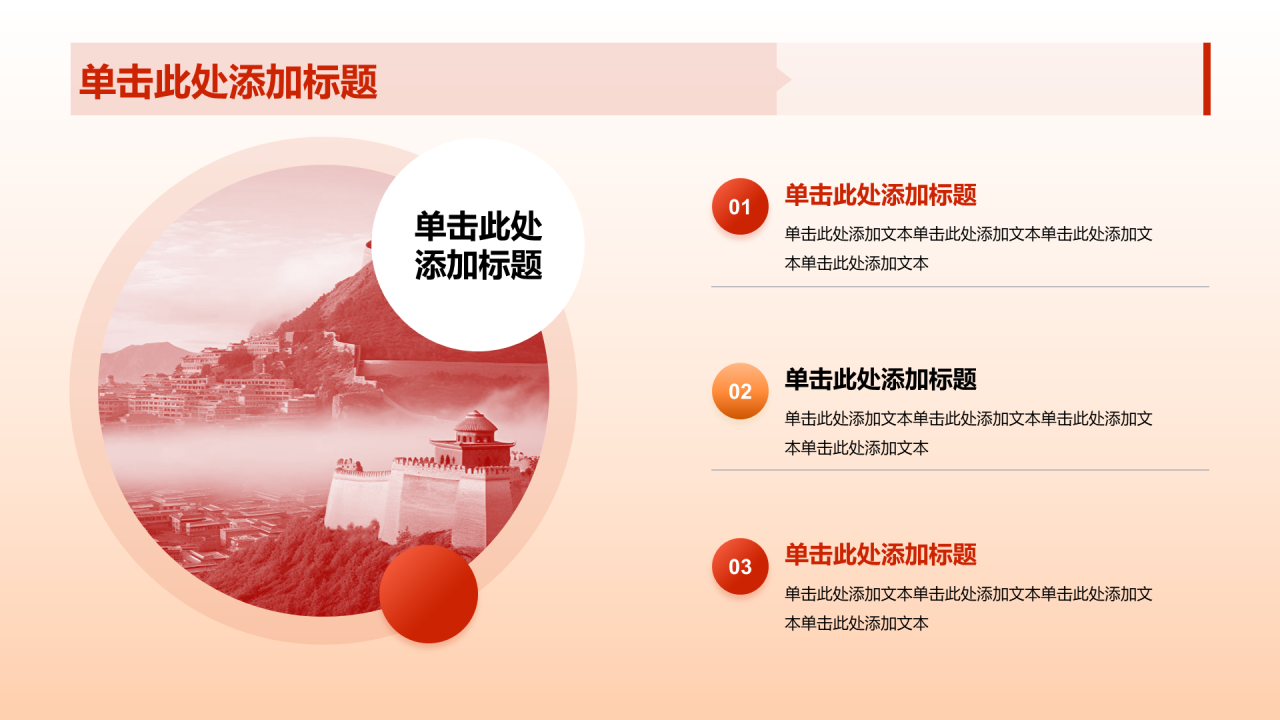 单击此处添加标题

单击此处添加标题

01
单击此处添加标题
单击此处添加文本单击此处添加文本单击此处添加文本单击此处添加文本

02
单击此处添加标题
单击此处添加文本单击此处添加文本单击此处添加文本单击此处添加文本

03
单击此处添加标题
单击此处添加文本单击此处添加文本单击此处添加文本单击此处添加文本